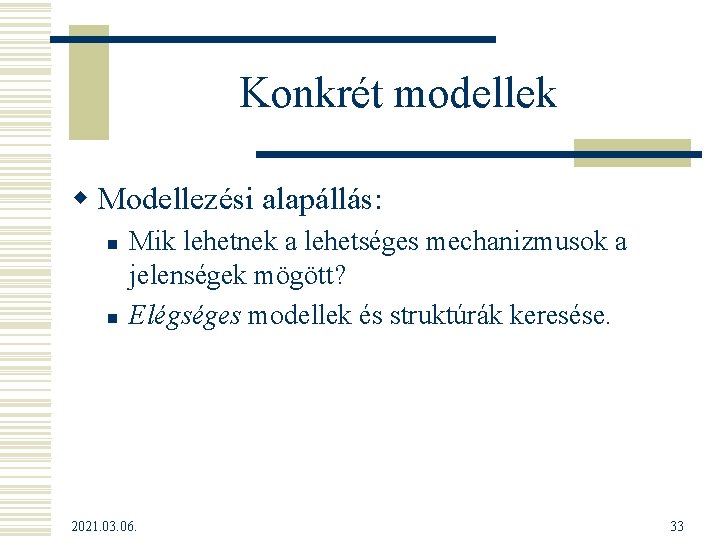 Konkrét modellek

Modellezési alapállás:

Mik lehetnek a lehetséges mechanizmusok a jelenségek mögött?

Elégséges modellek és struktúrák keresése.

2021.03.06.

33